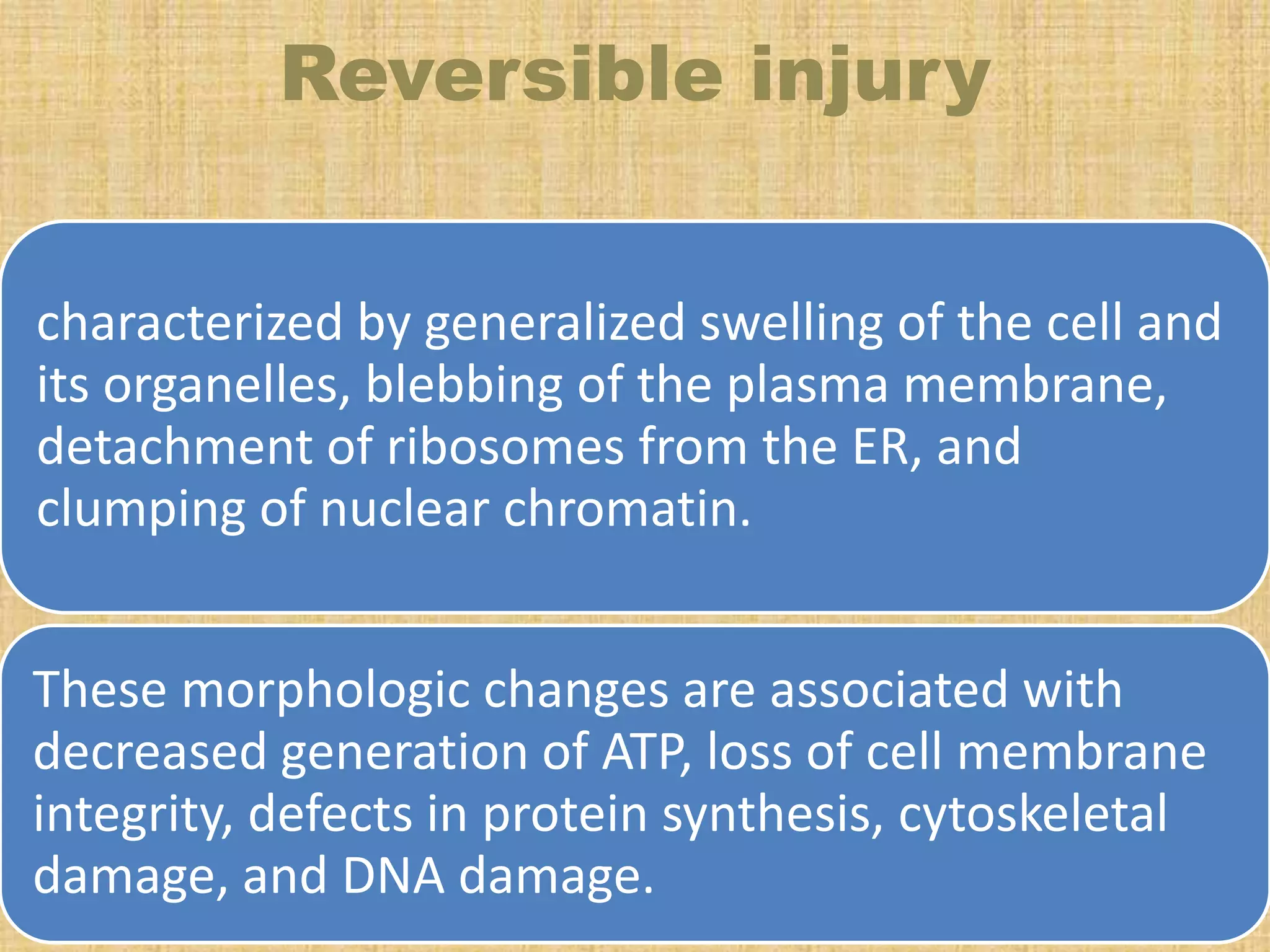 Reversible injury

characterized by generalized swelling of the cell and its organelles, blebbing of the plasma membrane, detachment of ribosomes from the ER, and clumping of nuclear chromatin.

These morphologic changes are associated with decreased generation of ATP, loss of cell membrane integrity, defects in protein synthesis, cytoskeletal damage, and DNA damage.